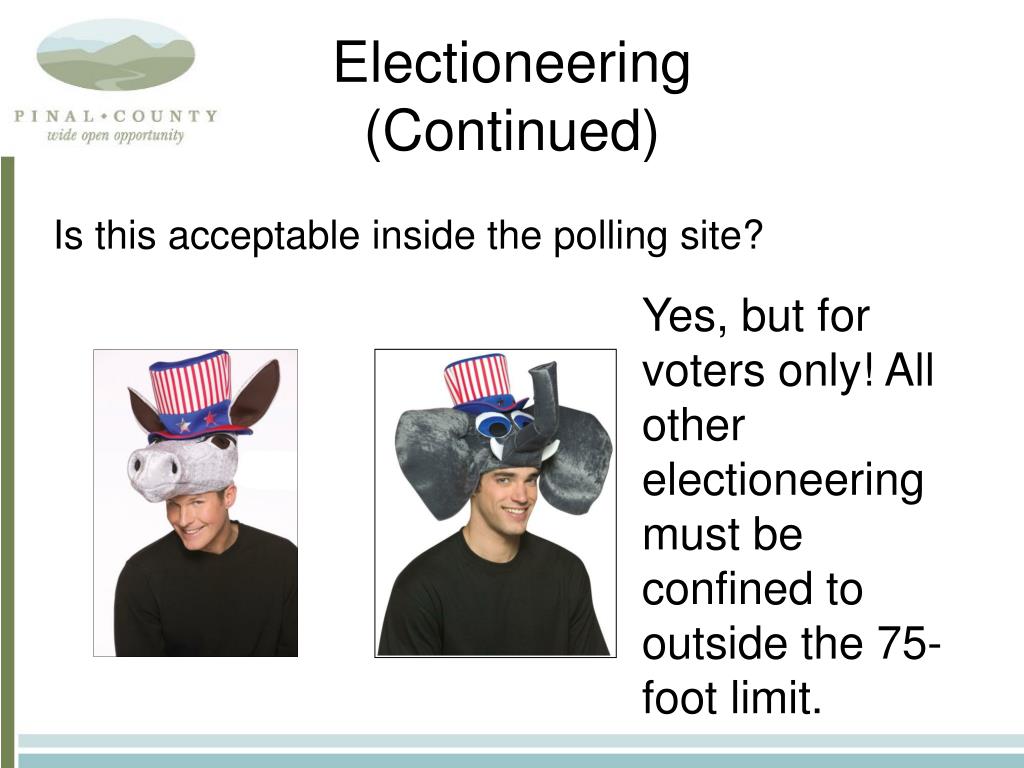 PINAL • COUNTY
wide open opportunity

Electioneering
(Continued)

Is this acceptable inside the polling site?

Yes, but for voters only! All other electioneering must be confined to outside the 75-foot limit.